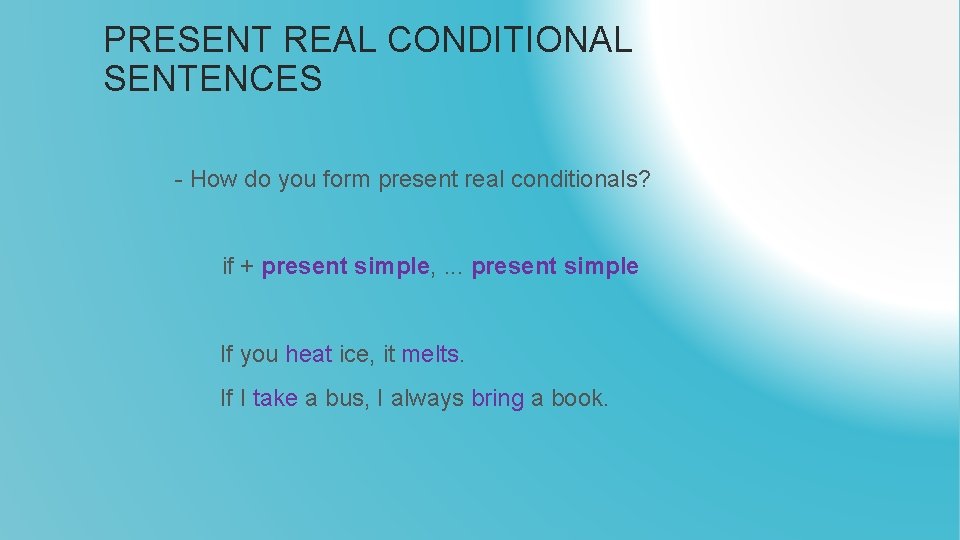 PRESENT REAL CONDITIONAL SENTENCES

- How do you form present real conditionals?

if + present simple, ... present simple

If you heat ice, it melts.

If I take a bus, I always bring a book.